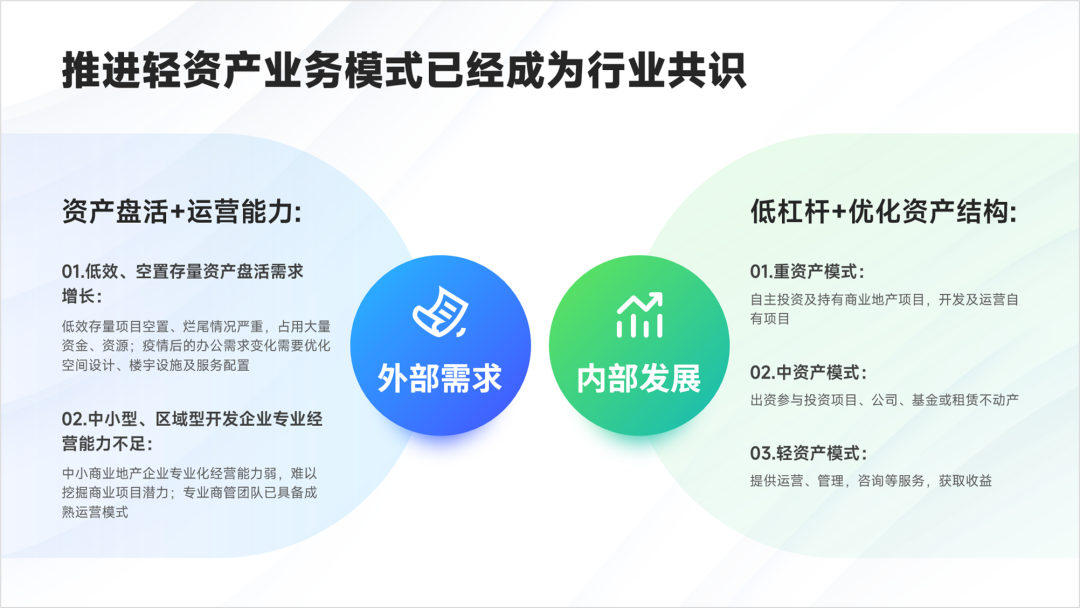 推进轻资产业务模式已经成为行业共识

资产盘活+运营能力:

01.低效、空置存量资产盘活需求增长:

低效存量项目空置、烂尾情况严重，占用大量资金、资源；疫情后的办公需求变化需要优化空间设计、楼宇设施及服务配置

02.中小型、区域型开发企业专业经营能力不足:

中小商业地产企业专业化经营能力弱，难以挖掘商业项目潜力；专业商管团队已具备成熟运营模式

外部需求

内部发展

低杠杆+优化资产结构:

01.重资产模式:

自主投资及持有商业地产项目，开发及运营自有项目

02.中资产模式:

出资参与投资项目、公司、基金或租赁不动产

03.轻资产模式:

提供运营、管理，咨询等服务，获取收益